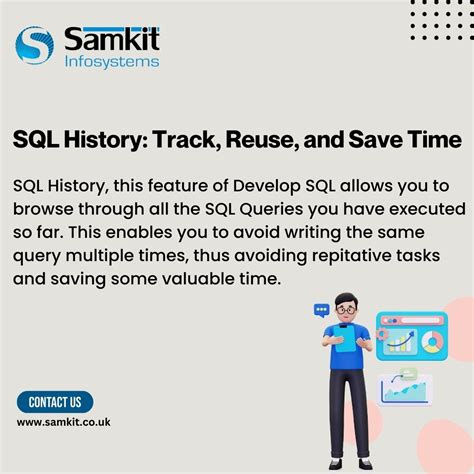 Samkit
Infosystems

SQL History: Track, Reuse, and Save Time

SQL History, this feature of Develop SQL allows you to browse through all the SQL Queries you have executed so far. This enables you to avoid writing the same query multiple times, thus avoiding repitative tasks and saving some valuable time.

CONTACT US
www.samkit.co.uk